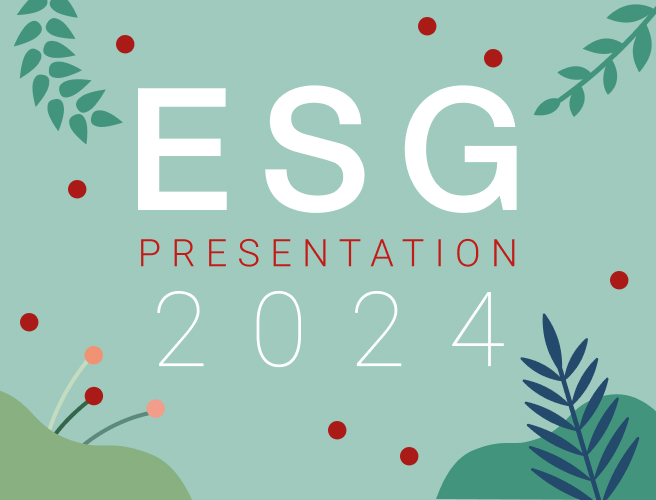 ESG
PRESENTATION
2024